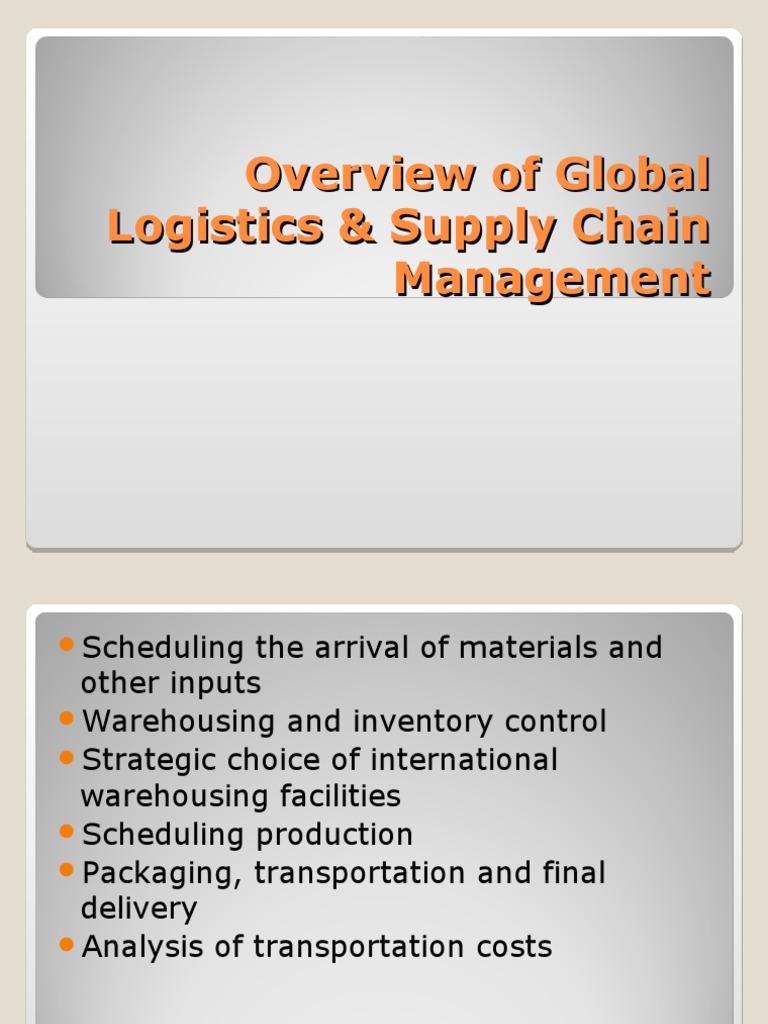 Overview of Global Logistics & Supply Chain Management

• Scheduling the arrival of materials and other inputs
• Warehousing and inventory control
• Strategic choice of international warehousing facilities
• Scheduling production
• Packaging, transportation and final delivery
• Analysis of transportation costs